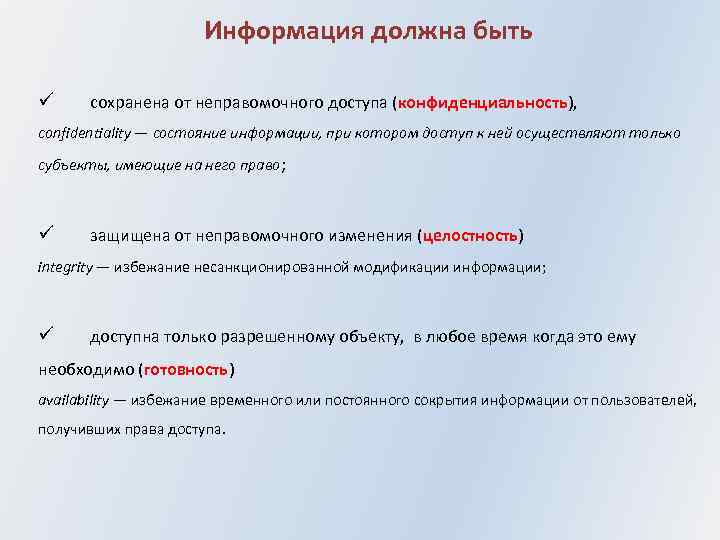 Информация должна быть

✓ сохранена от неправомочного доступа (конфиденциальность),

confidentiality — состояние информации, при котором доступ к ней осуществляют только субъекты, имеющие на него право;

✓ защищена от неправомочного изменения (целостность)

integrity — избежание несанкционированной модификации информации;

✓ доступна только разрешенному объекту, в любое время когда это ему необходимо (готовность)

availability — избежание временного или постоянного сокрытия информации от пользователей, получивших права доступа.